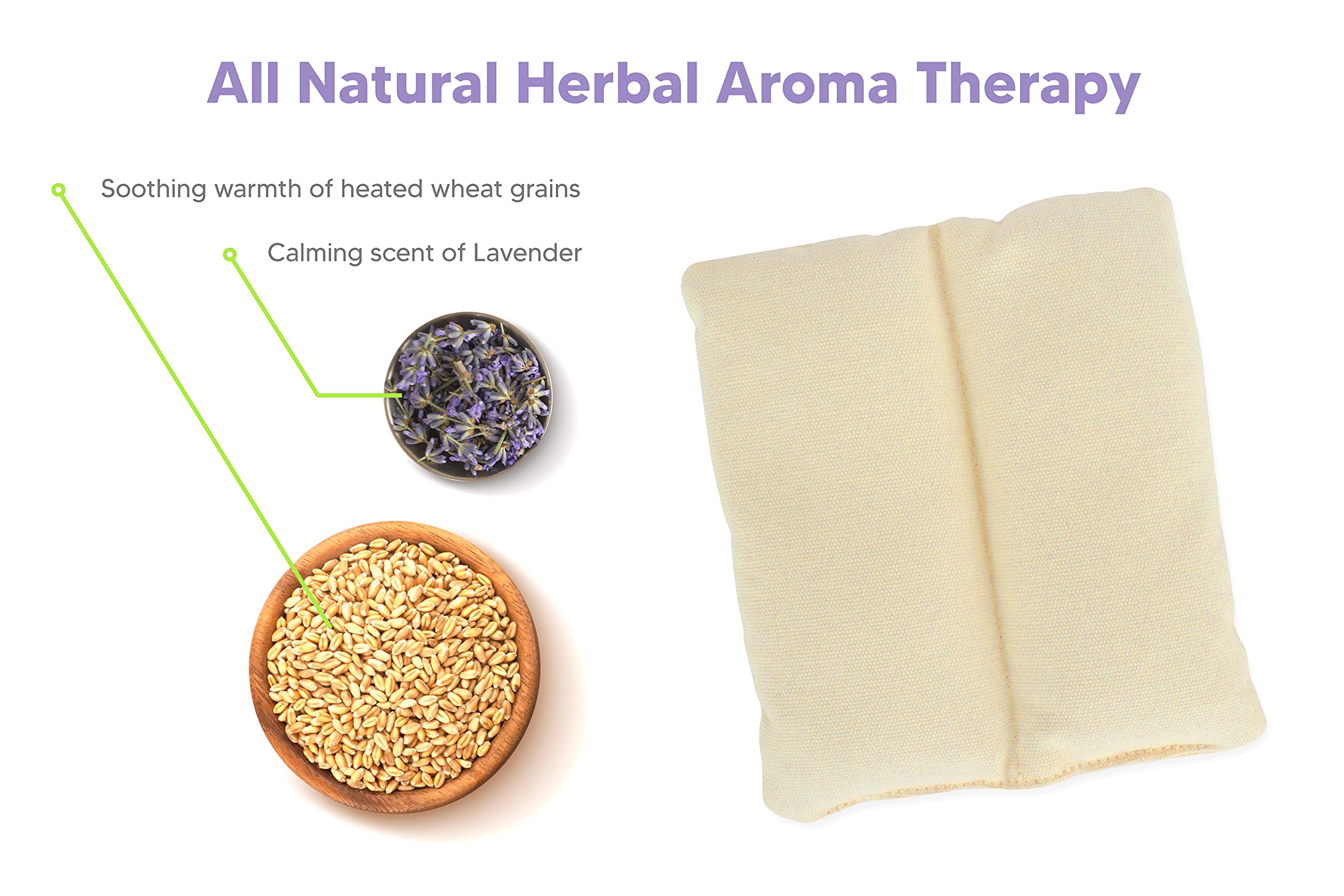 All Natural Herbal Aroma Therapy

Soothing warmth of heated wheat grains

Calming scent of Lavender